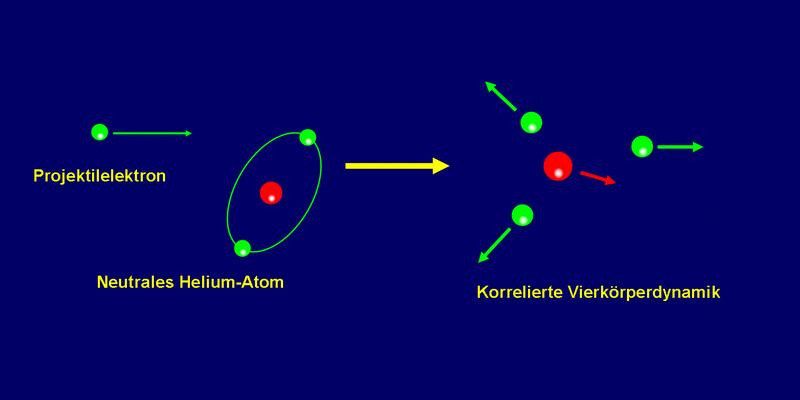 Projektilelektron

Neutrales Helium-Atom

Korrelierte Vierkörperdynamik